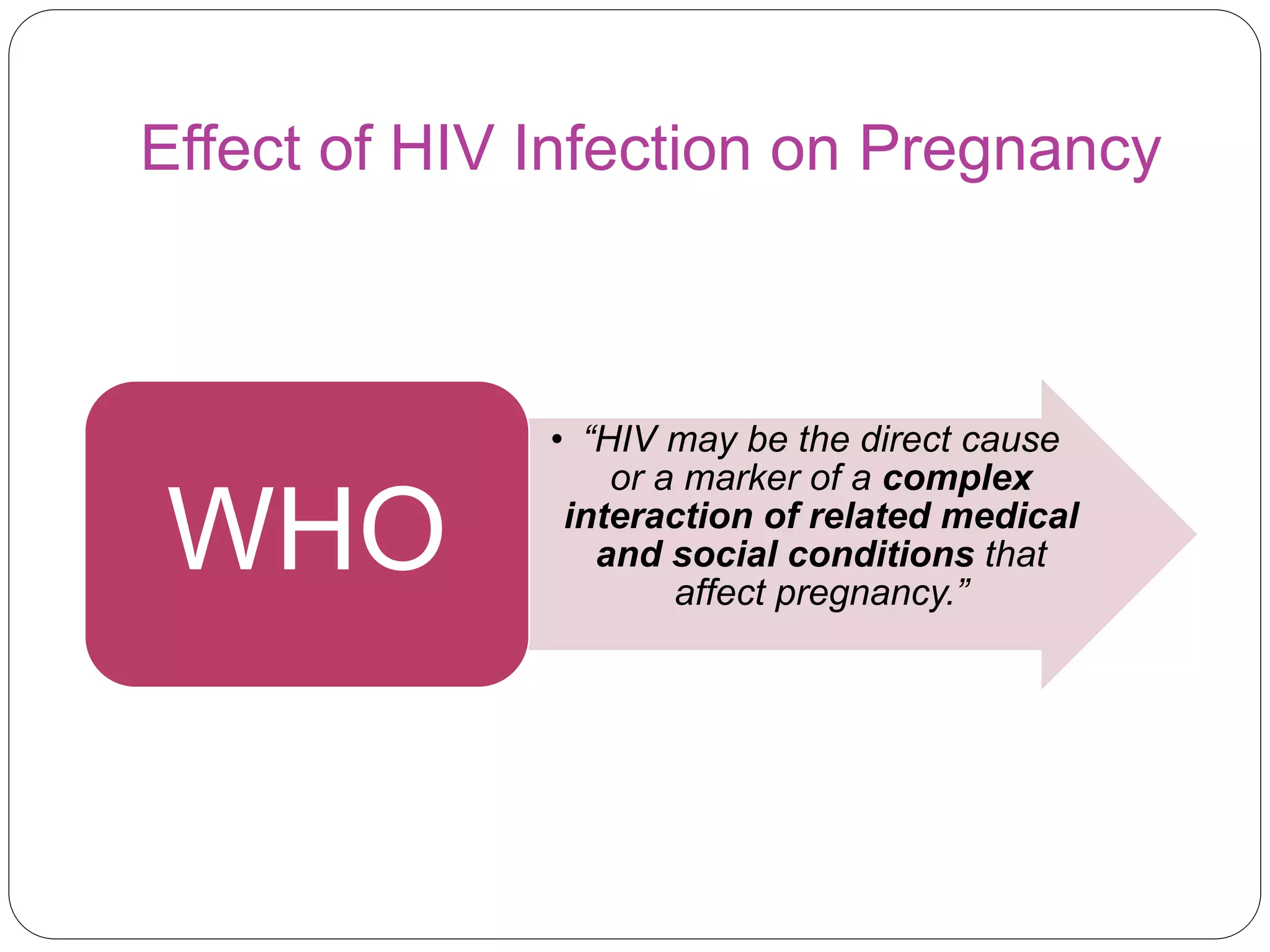 Effect of HIV Infection on Pregnancy

WHO

• “HIV may be the direct cause or a marker of a complex interaction of related medical and social conditions that affect pregnancy.”